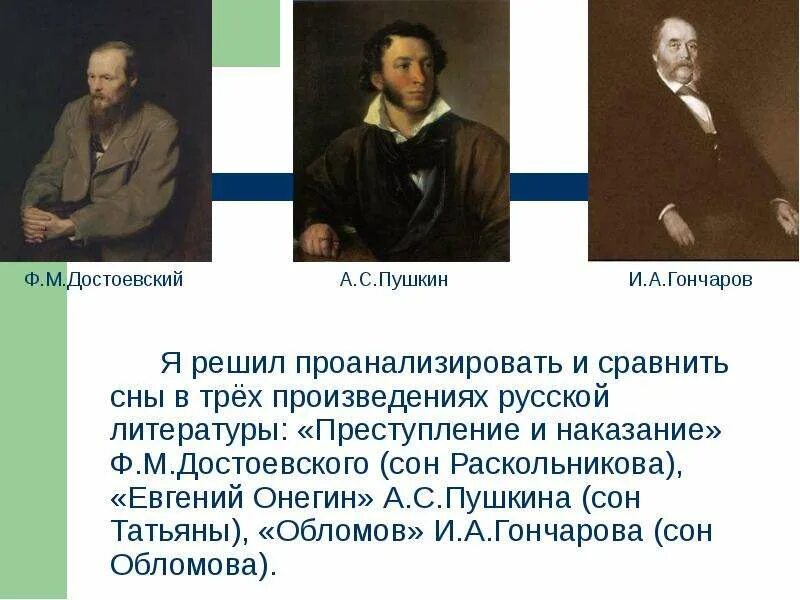 Ф.М.Достоевский

А.С.Пушкин

И.А.Гончаров

Я решил проанализировать и сравнить сны в трёх произведениях русской литературы: «Преступление и наказание» Ф.М.Достоевского (сон Раскольникова), «Евгений Онегин» А.С.Пушкина (сон Татьяны), «Обломов» И.А.Гончарова (сон Обломова).